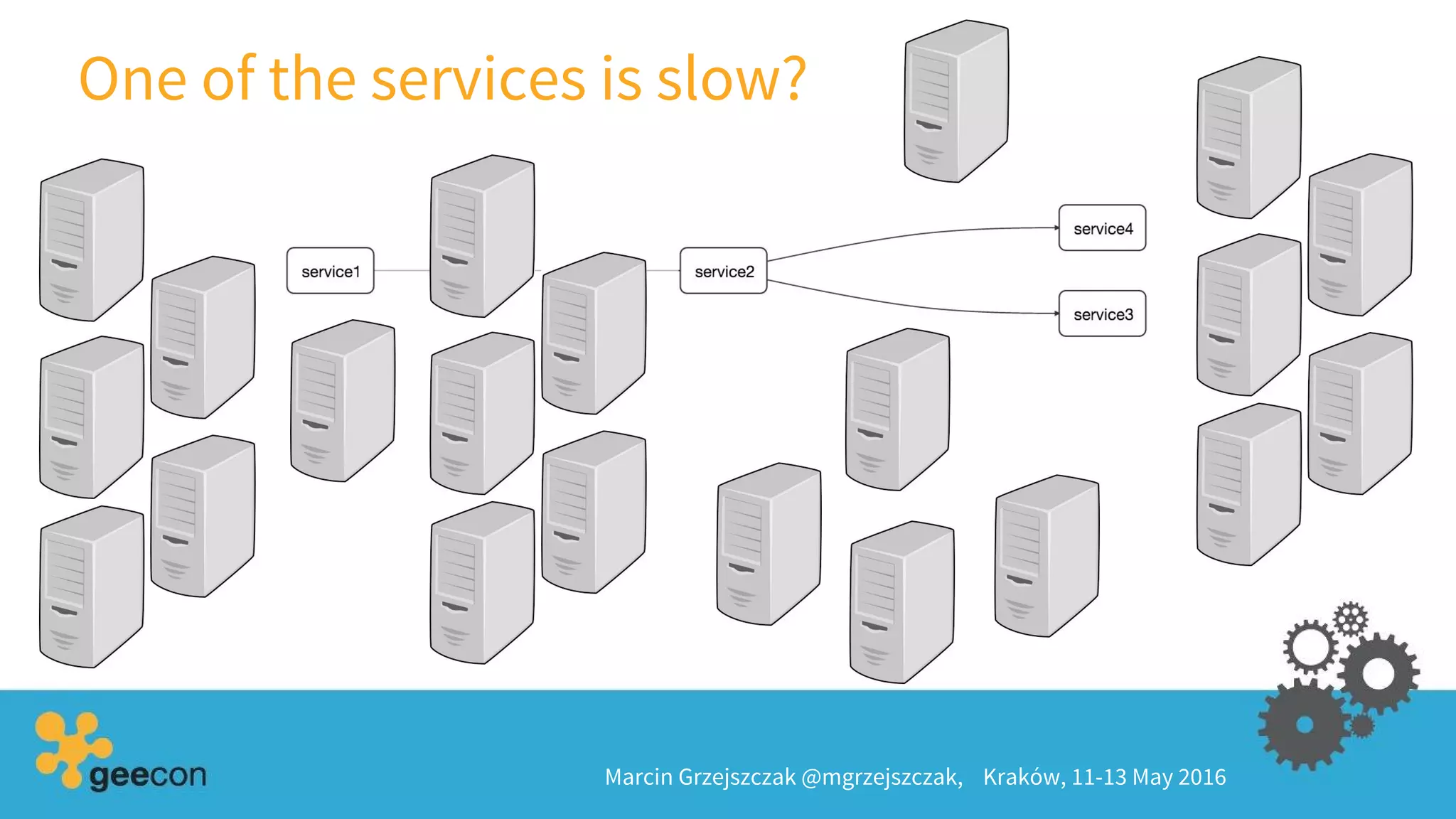 One of the services is slow?

service1

service2

service4

service3

geecon

Marcin Grzejszczak @mgrzejszczak, Kraków, 11-13 May 2016